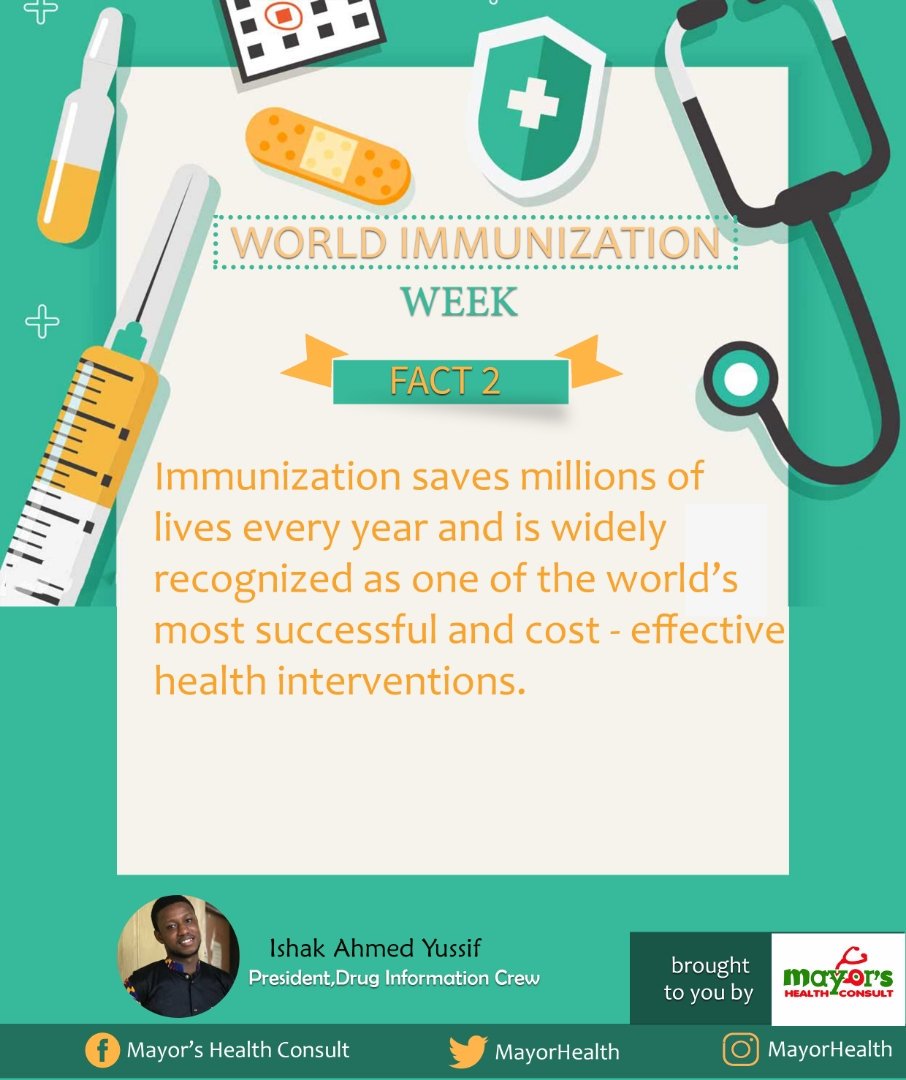 WORLD IMMUNIZATION WEEK

FACT 2

Immunization saves millions of lives every year and is widely recognized as one of the world's most successful and cost - effective health interventions.

Ishak Ahmed Yussif
President,Drug Information Crew

brought to you by

mayor's HEALTH CONSULT

Mayor's Health Consult

MayorHealth

MayorHealth